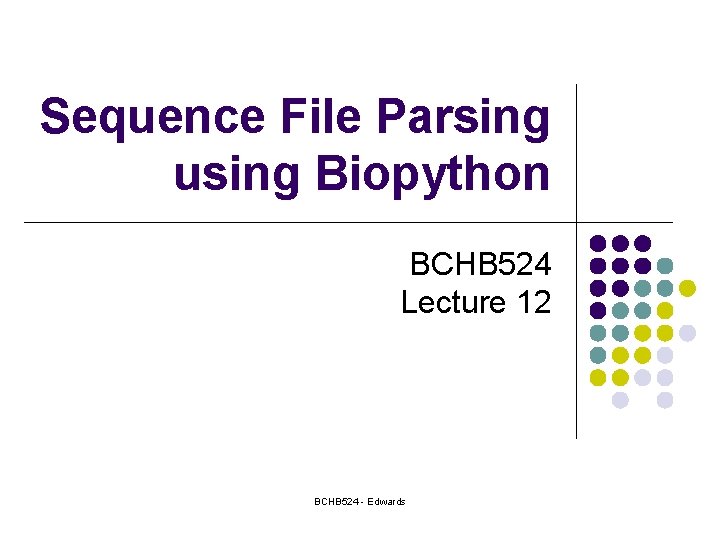 Sequence File Parsing using Biopython

BCHB524
Lecture 12

BCHB524 - Edwards